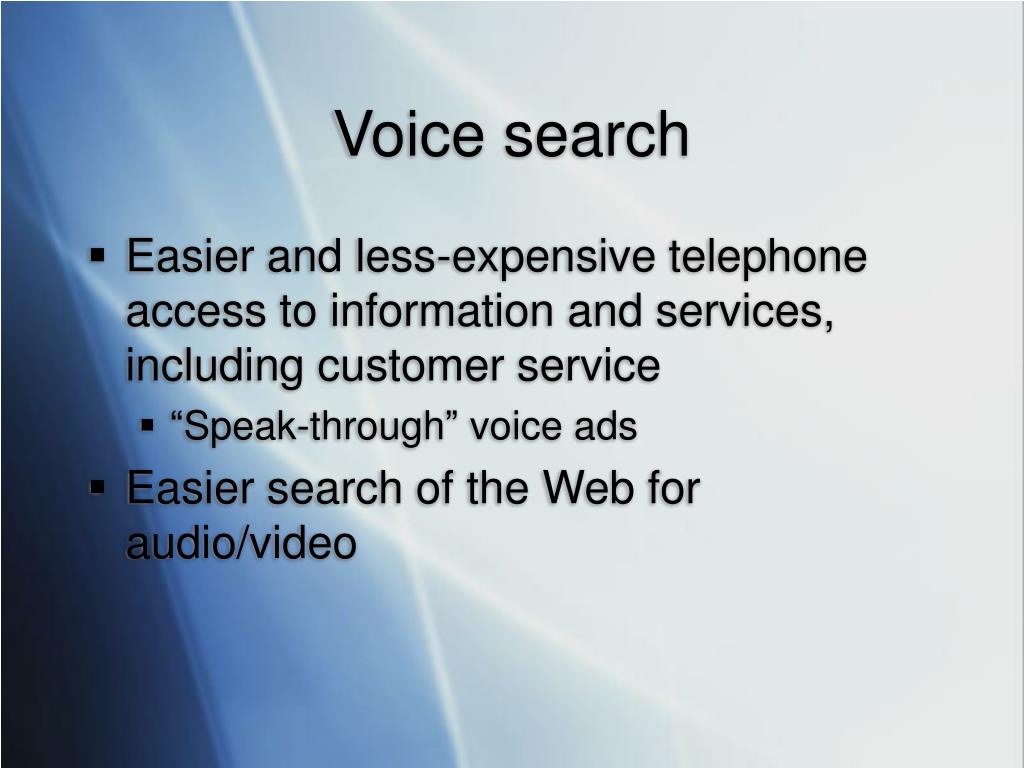 Voice search

- Easier and less-expensive telephone access to information and services, including customer service
  - “Speak-through” voice ads
- Easier search of the Web for audio/video